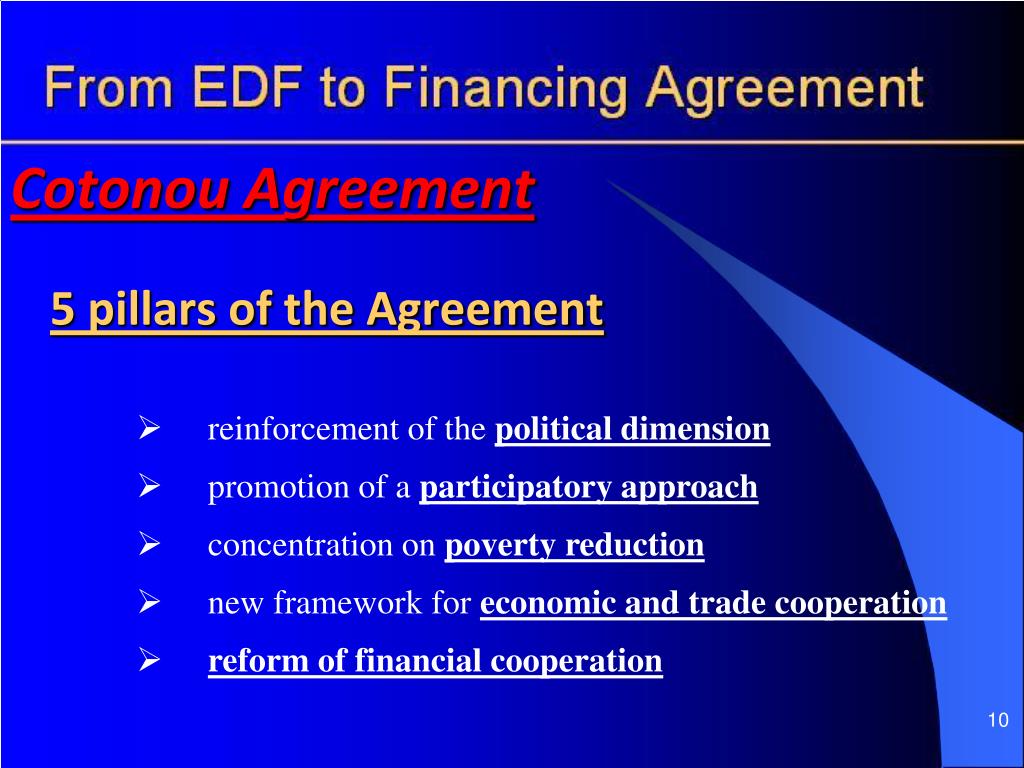 From EDF to Financing Agreement

Cotonou Agreement

5 pillars of the Agreement

➢ reinforcement of the political dimension
➢ promotion of a participatory approach
➢ concentration on poverty reduction
➢ new framework for economic and trade cooperation
➢ reform of financial cooperation

10